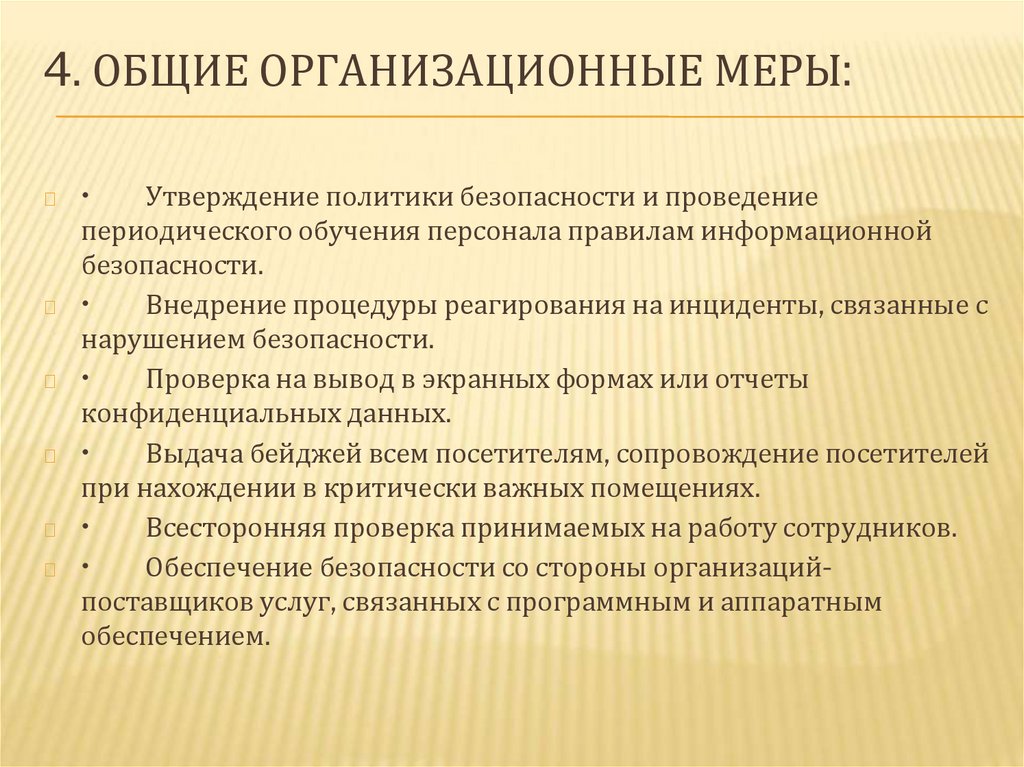 4. ОБЩИЕ ОРГАНИЗАЦИОННЫЕ МЕРЫ:

• Утверждение политики безопасности и проведение периодического обучения персонала правилам информационной безопасности.

• Внедрение процедуры реагирования на инциденты, связанные с нарушением безопасности.

• Проверка на вывод в экранных формах или отчеты конфиденциальных данных.

• Выдача бейджей всем посетителям, сопровождение посетителей при нахождении в критически важных помещениях.

• Всесторонняя проверка принимаемых на работу сотрудников.

• Обеспечение безопасности со стороны организаций-поставщиков услуг, связанных с программным и аппаратным обеспечением.